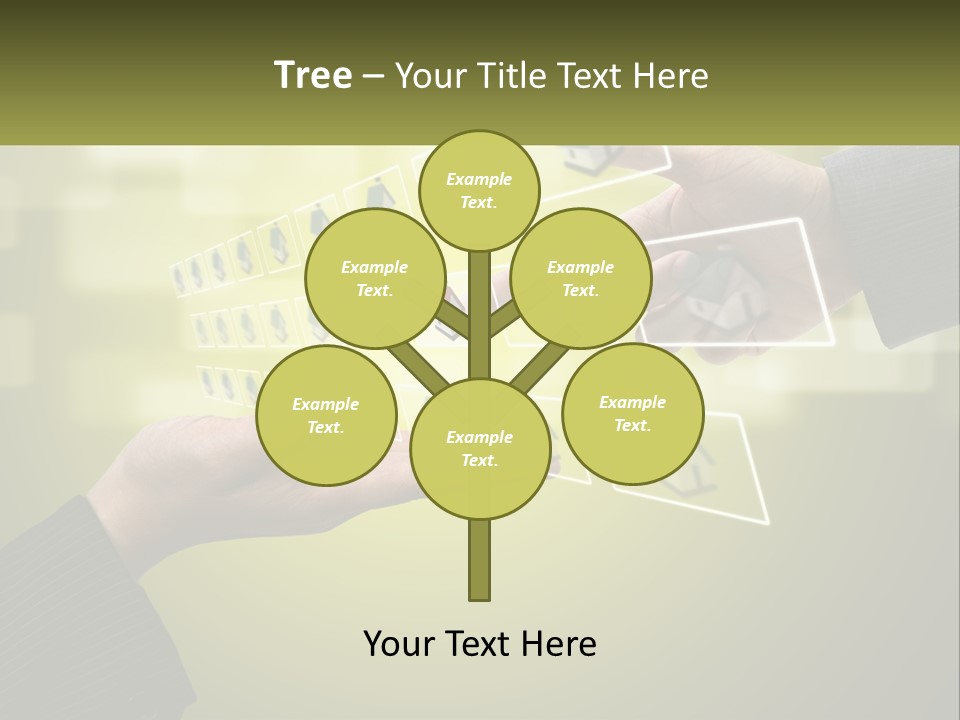 Tree – Your Title Text Here

Example Text.

Example Text.

Example Text.

Example Text.

Example Text.

Example Text.

Your Text Here